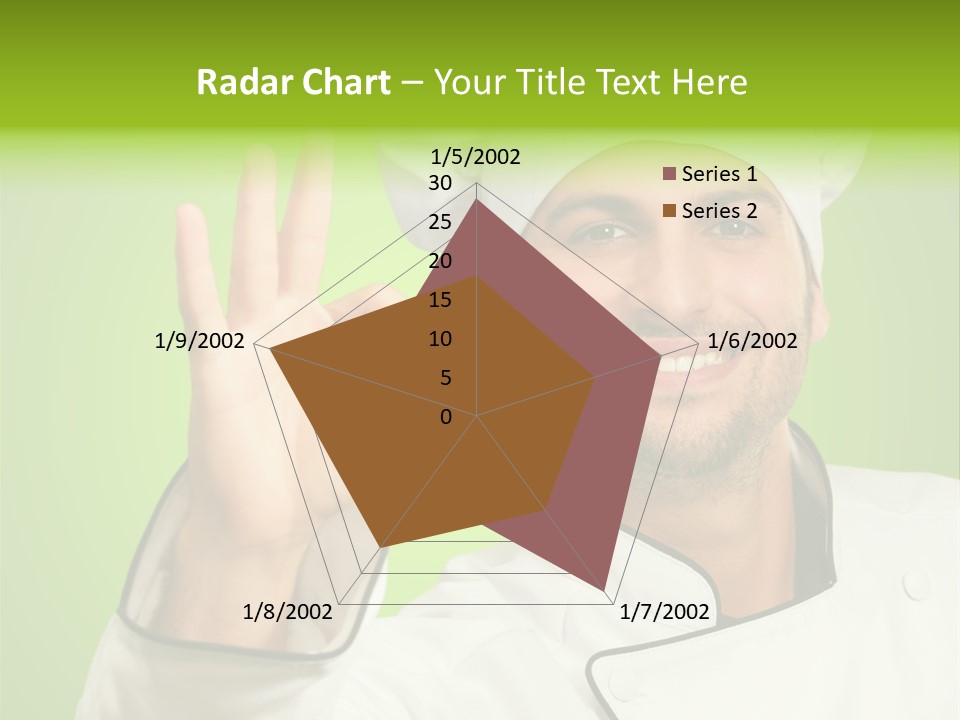 Radar Chart – Your Title Text Here

1/5/2002
30
25
20
15
10
5
0
1/6/2002
1/7/2002
1/8/2002
1/9/2002

Series 1
Series 2